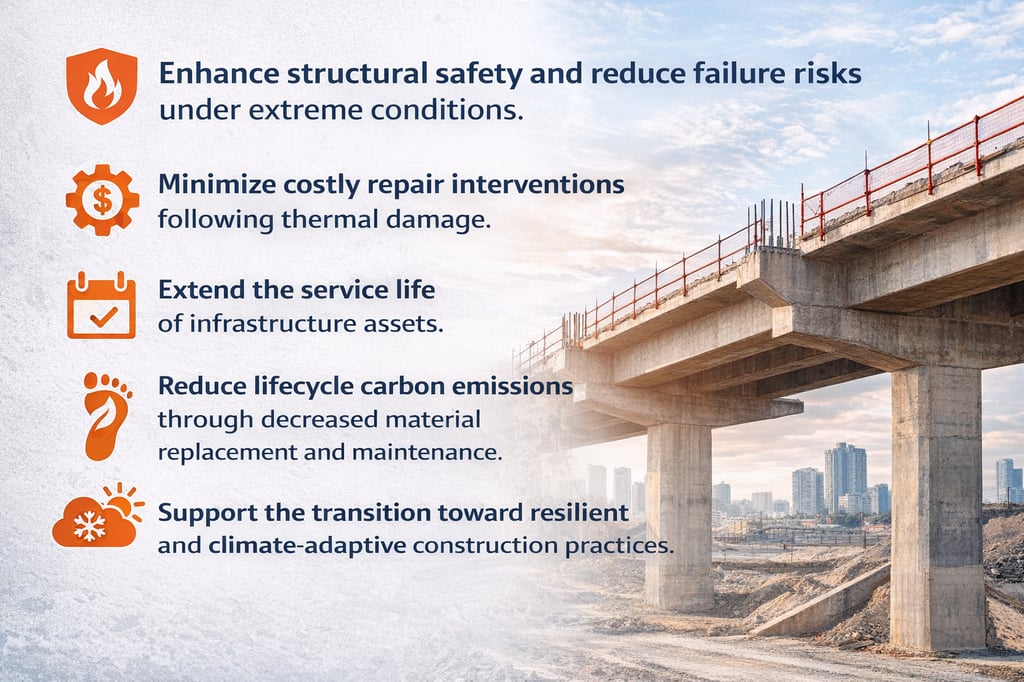 Enhance structural safety and reduce failure risks under extreme conditions.

Minimize costly repair interventions following thermal damage.

Extend the service life of infrastructure assets.

Reduce lifecycle carbon emissions through decreased material replacement and maintenance.

Support the transition toward resilient and climate-adaptive construction practices.